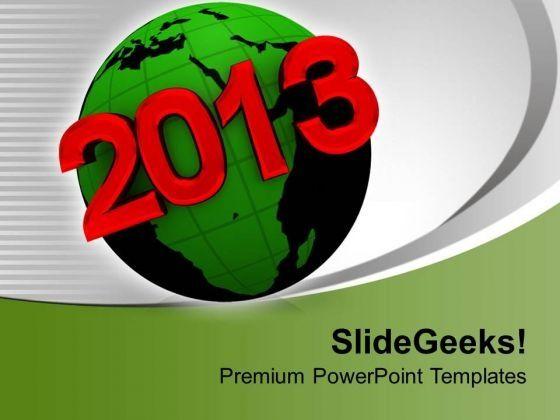 2013

SlideGeeks!
Premium PowerPoint Templates